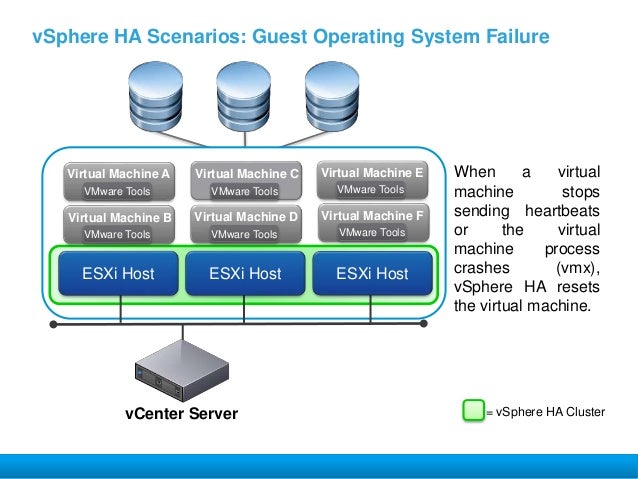 vSphere HA Scenarios: Guest Operating System Failure

Virtual Machine A
VMware Tools

Virtual Machine B
VMware Tools

Virtual Machine C
VMware Tools

Virtual Machine D
VMware Tools

Virtual Machine E
VMware Tools

Virtual Machine F
VMware Tools

ESXi Host

ESXi Host

ESXi Host

When a virtual machine stops sending heartbeats or the virtual machine process crashes (vmx), vSphere HA resets the virtual machine.

vCenter Server

= vSphere HA Cluster